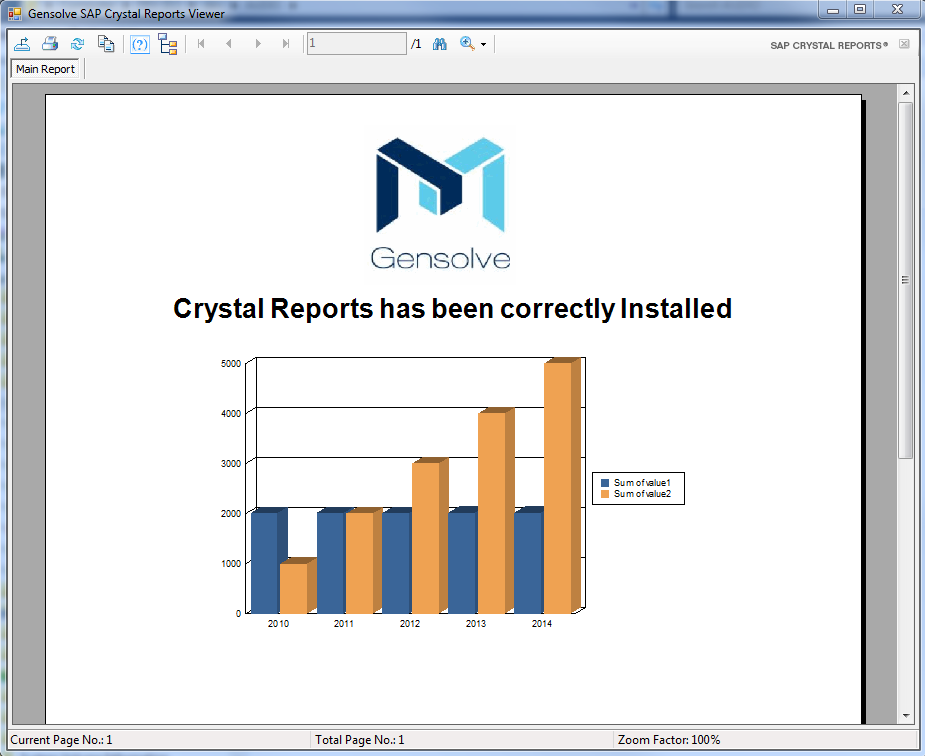 Gensolve SAP Crystal Reports Viewer

1 /1

SAP CRYSTAL REPORTS®

Main Report

Gensolve

Crystal Reports has been correctly Installed

5000
4000
3000
2000
1000
0

2010 2011 2012 2013 2014

Sum of value1
Sum of value2

Current Page No.: 1 Total Page No.: 1 Zoom Factor: 100%